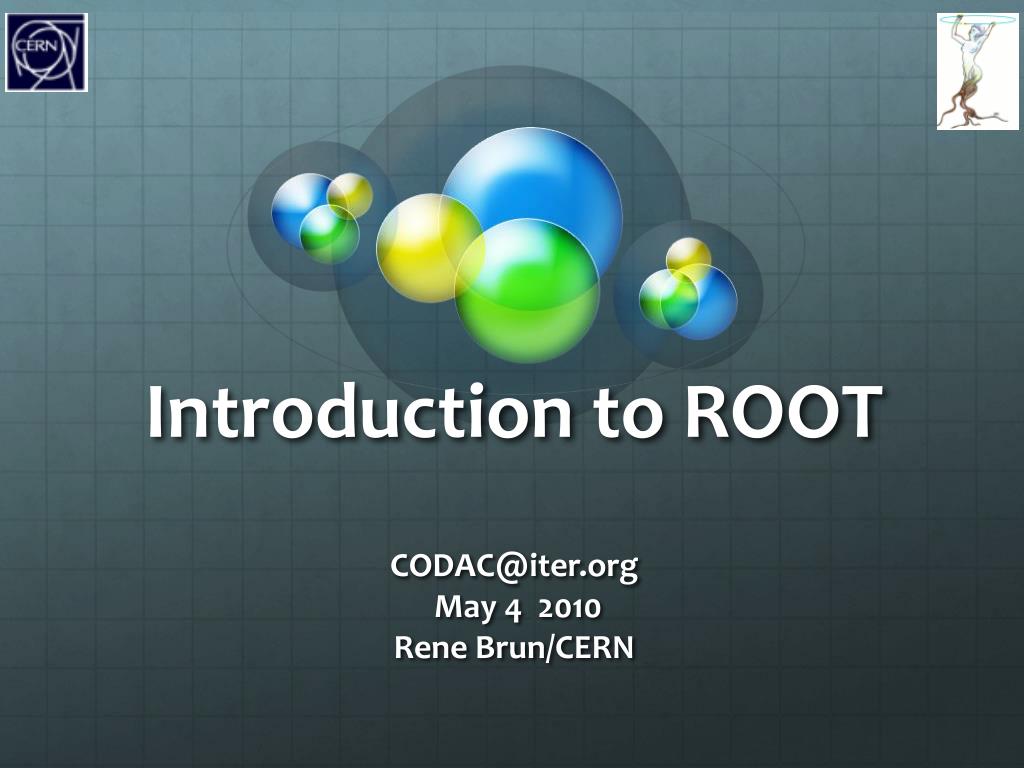 CERN

Introduction to ROOT

CODAC@iter.org
May 4 2010
Rene Brun/CERN